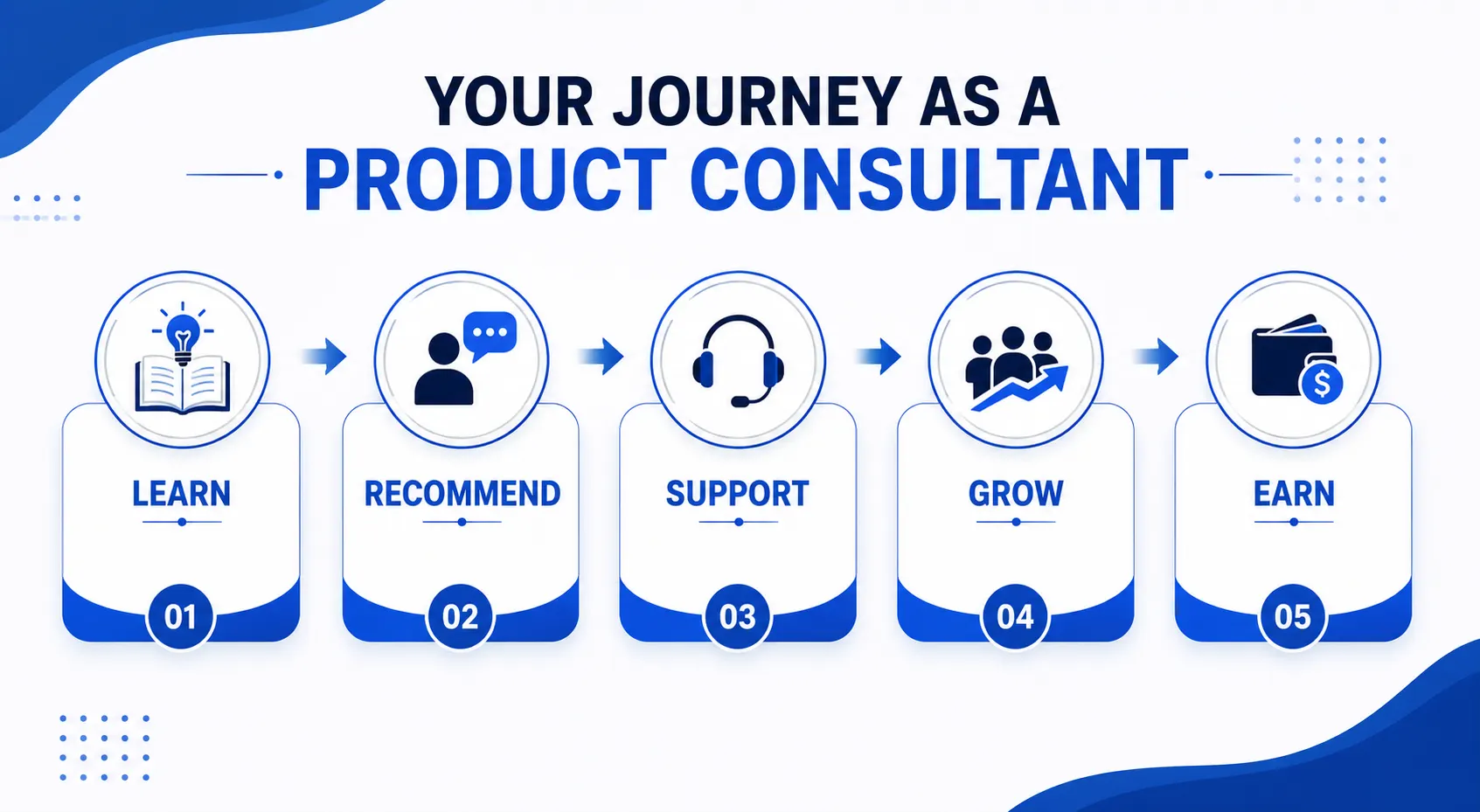 YOUR JOURNEY AS A
PRODUCT CONSULTANT

LEARN
01

RECOMMEND
02

SUPPORT
03

GROW
04

EARN
05